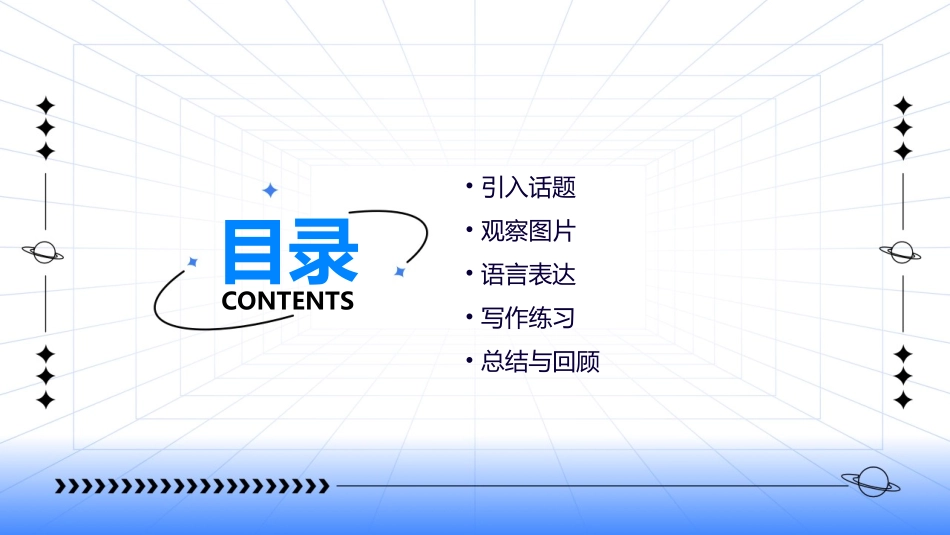 目录
CONTENTS

• 引入话题
• 观察图片
• 语言表达
• 写作练习
• 总结与回顾